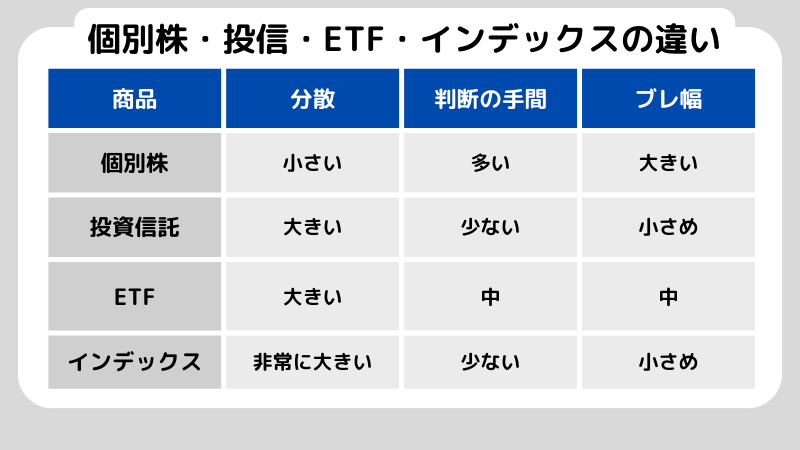 個別株・投信・ETF・インデックスの違い

| 商品 | 分散 | 判断の手間 | ブレ幅 |
|---|---|---|---|
| 個別株 | 小さい | 多い | 大きい |
| 投資信託 | 大きい | 少ない | 小さめ |
| ETF | 大きい | 中 | 中 |
| インデックス | 非常に大きい | 少ない | 小さめ |